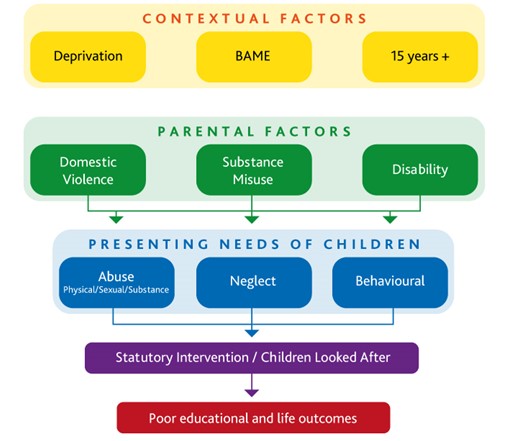 CONTEXTUAL FACTORS

Deprivation

BAME

15 years +

PARENTAL FACTORS

Domestic Violence

Substance Misuse

Disability

PRESENTING NEEDS OF CHILDREN

Abuse
Physical/Sexual/Substance

Neglect

Behavioural

Statutory Intervention / Children Looked After

Poor educational and life outcomes